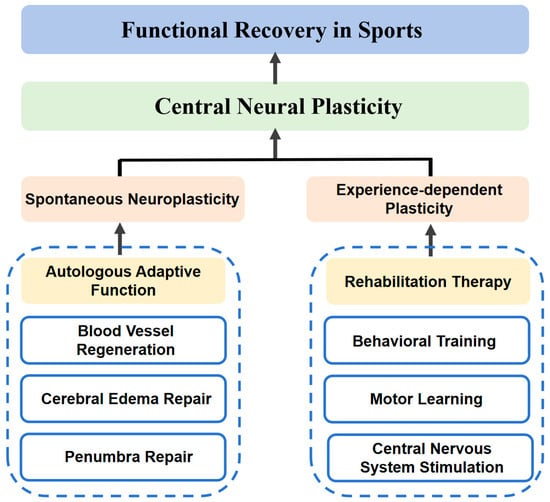 Functional Recovery in Sports

Central Neural Plasticity

Spontaneous Neuroplasticity

Experience-dependent Plasticity

Autologous Adaptive Function

Blood Vessel Regeneration

Cerebral Edema Repair

Penumbra Repair

Rehabilitation Therapy

Behavioral Training

Motor Learning

Central Nervous System Stimulation